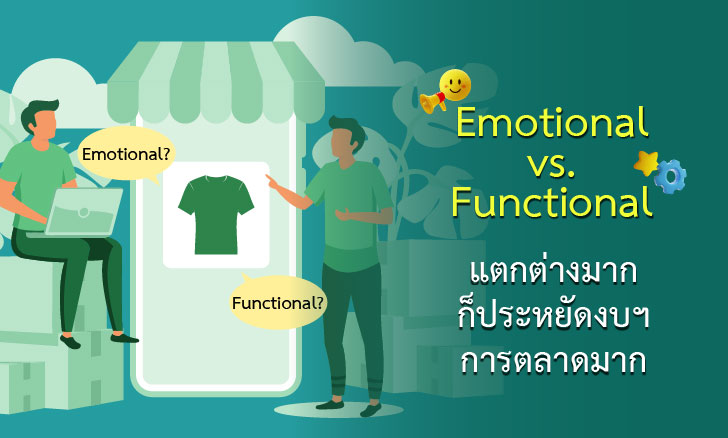 Emotional?

Functional?

Emotional vs. Functional

แตกต่างมาก
ก็ประหยัดงบฯ
การตลาดมาก